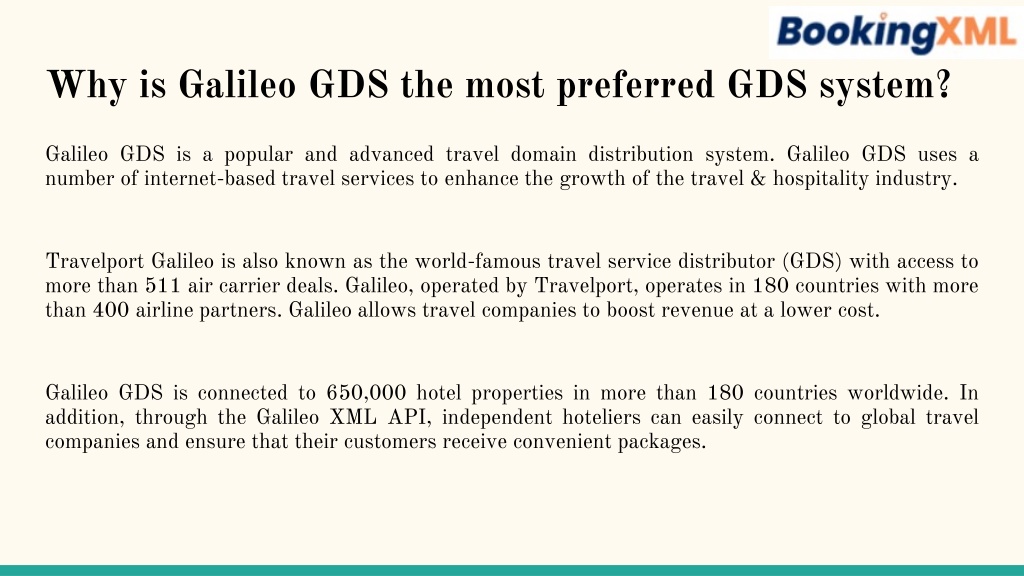 BookingXML

Why is Galileo GDS the most preferred GDS system?

Galileo GDS is a popular and advanced travel domain distribution system. Galileo GDS uses a number of internet-based travel services to enhance the growth of the travel & hospitality industry.

Travelport Galileo is also known as the world-famous travel service distributor (GDS) with access to more than 511 air carrier deals. Galileo, operated by Travelport, operates in 180 countries with more than 400 airline partners. Galileo allows travel companies to boost revenue at a lower cost.

Galileo GDS is connected to 650,000 hotel properties in more than 180 countries worldwide. In addition, through the Galileo XML API, independent hoteliers can easily connect to global travel companies and ensure that their customers receive convenient packages.